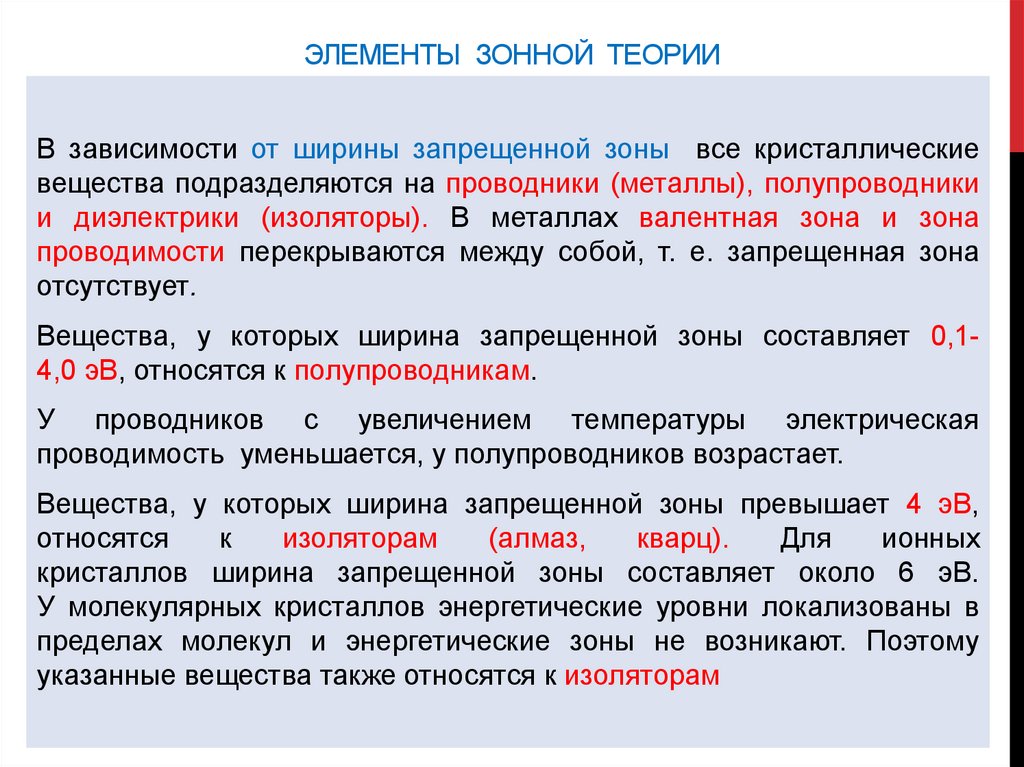 ЭЛЕМЕНТЫ ЗОННОЙ ТЕОРИИ

В зависимости от ширины запрещенной зоны все кристаллические вещества подразделяются на проводники (металлы), полупроводники и диэлектрики (изоляторы). В металлах валентная зона и зона проводимости перекрываются между собой, т. е. запрещенная зона отсутствует.

Вещества, у которых ширина запрещенной зоны составляет 0,1-4,0 эВ, относятся к полупроводникам.

У проводников с увеличением температуры электрическая проводимость уменьшается, у полупроводников возрастает.

Вещества, у которых ширина запрещенной зоны превышает 4 эВ, относятся к изоляторам (алмаз, кварц). Для ионных кристаллов ширина запрещенной зоны составляет около 6 эВ. У молекулярных кристаллов энергетические уровни локализованы в пределах молекул и энергетические зоны не возникают. Поэтому указанные вещества также относятся к изоляторам